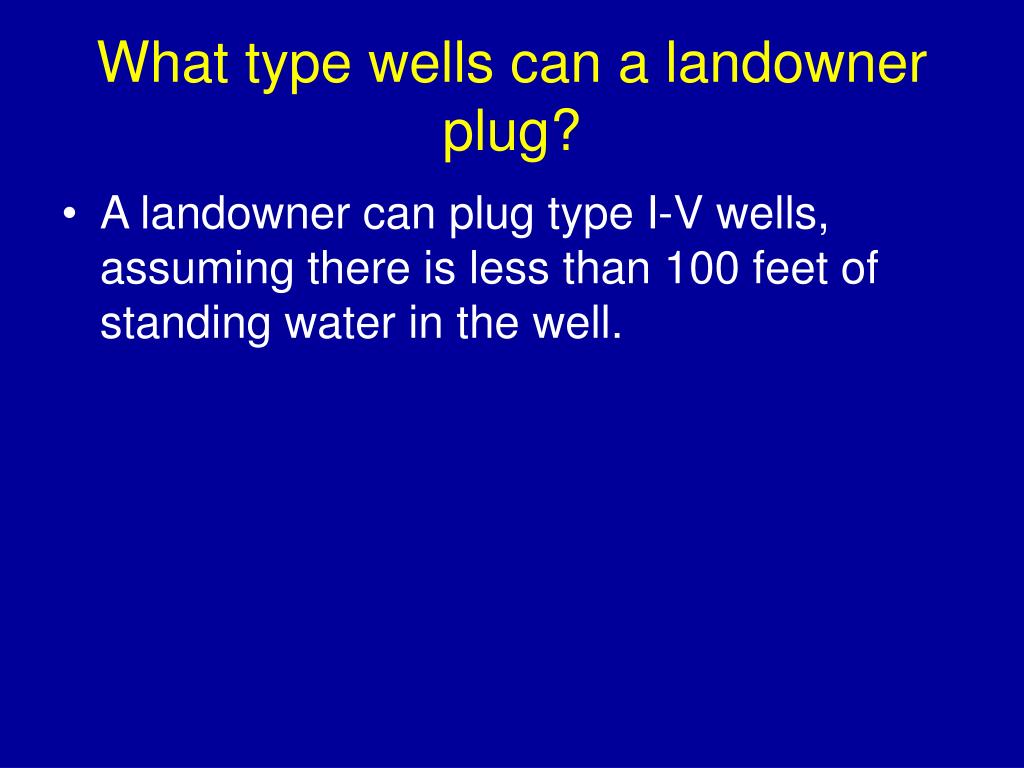 What type wells can a landowner plug?

• A landowner can plug type I-V wells, assuming there is less than 100 feet of standing water in the well.